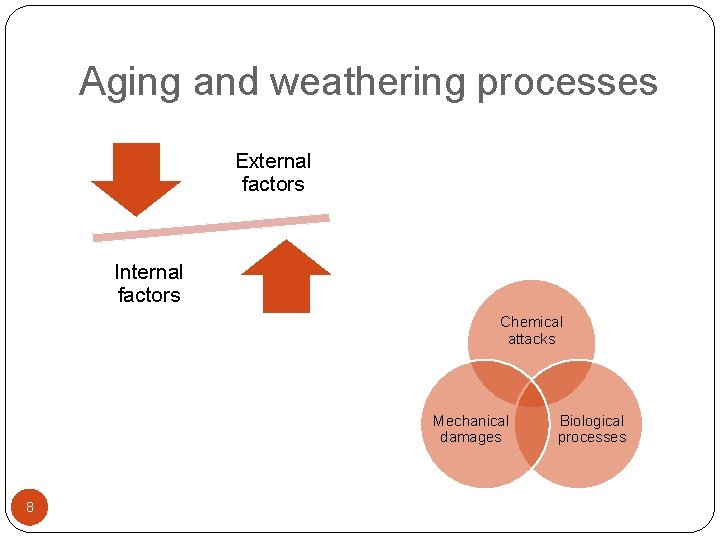 Aging and weathering processes

External factors

Internal factors

Chemical attacks

Mechanical damages

Biological processes

8